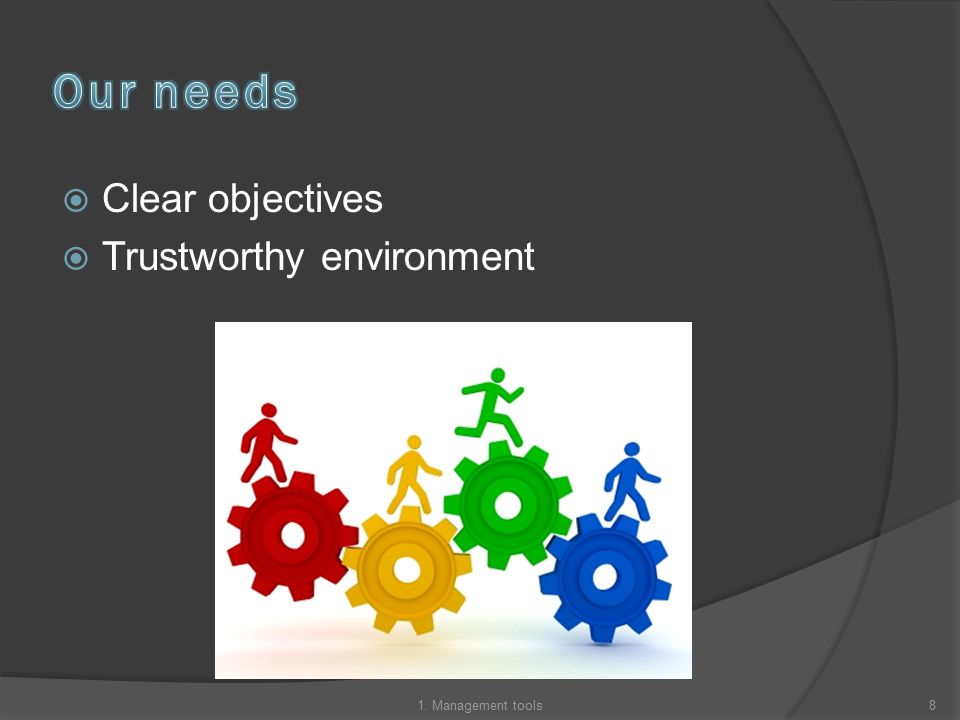 Our needs

Clear objectives
Trustworthy environment

1. Management tools

8